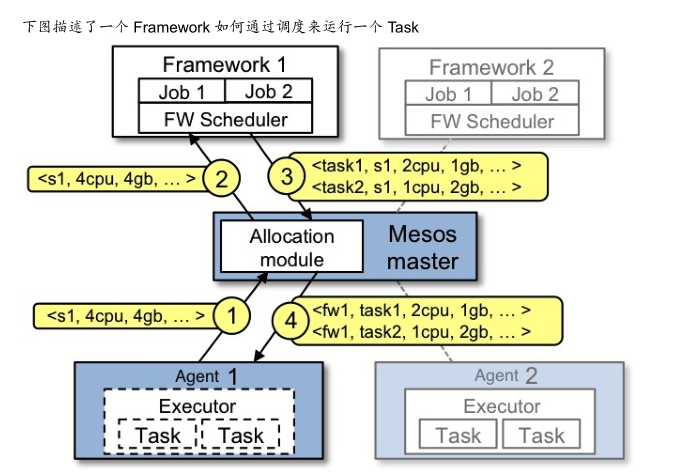 下图描述了一个 Framework 如何通过调度来运行一个 Task

Framework 1
Job 1
Job 2
FW Scheduler

Framework 2
Job 1
Job 2
FW Scheduler

<s1, 4cpu, 4gb, … >
2
3
<task1, s1, 2cpu, 1gb, … >
<task2, s1, 1cpu, 2gb, … >

Allocation module
Mesos master

<s1, 4cpu, 4gb, … >
1
4
<fw1, task1, 2cpu, 1gb, … >
<fw1, task2, 1cpu, 2gb, … >

Agent 1
Executor
Task
Task

Agent 2
Executor
Task
Task